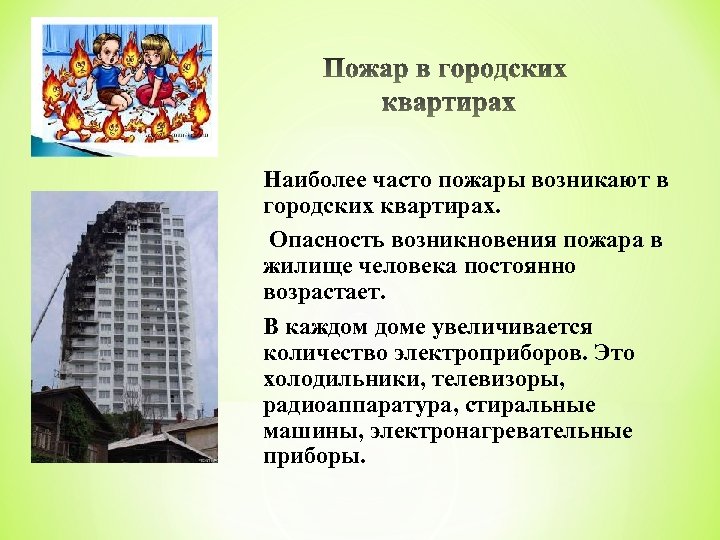 Пожар в городских квартирах

Наиболее часто пожары возникают в городских квартирах.

Опасность возникновения пожара в жилище человека постоянно возрастает.

В каждом доме увеличивается количество электроприборов. Это холодильники, телевизоры, радиоаппаратура, стиральные машины, электронагревательные приборы.